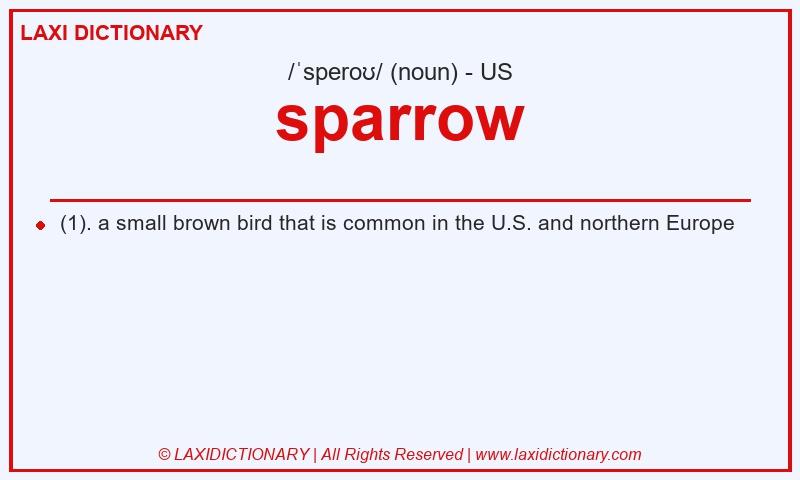 LAXI DICTIONARY

/ˈsperoʊ/ (noun) - US

sparrow

(1). a small brown bird that is common in the U.S. and northern Europe

© LAXIDICTIONARY | All Rights Reserved | www.laxidictionary.com